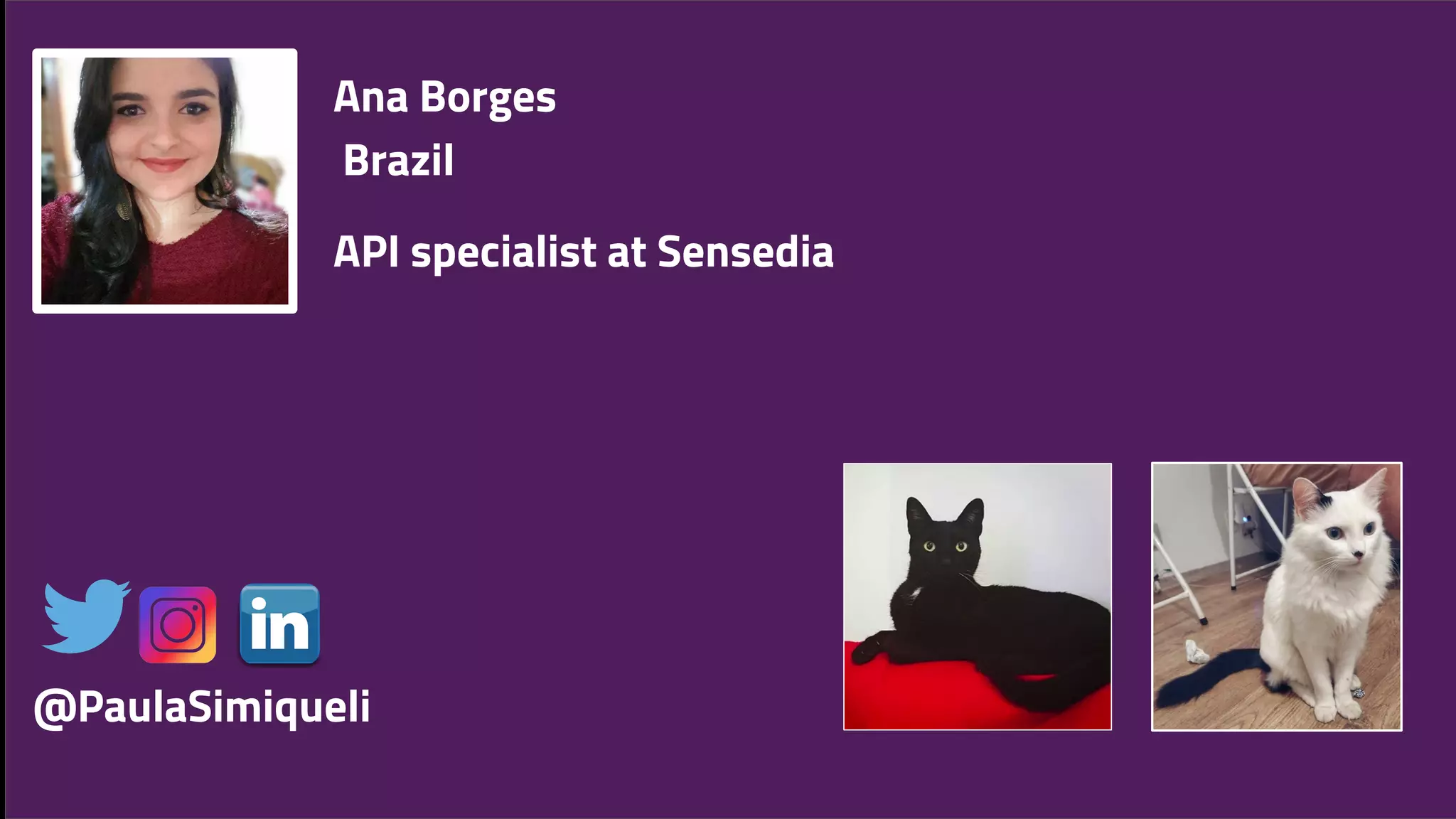 Ana Borges
Brazil

API specialist at Sensedia

in

@PaulaSimiqueli